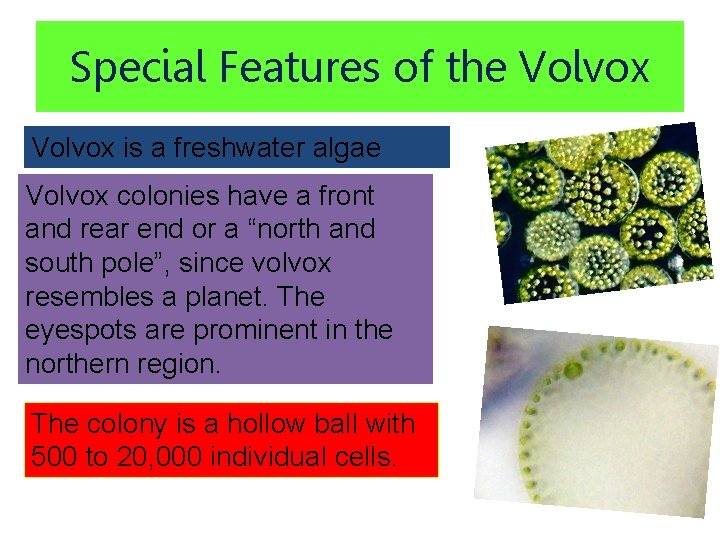 Special Features of the Volvox

Volvox is a freshwater algae

Volvox colonies have a front and rear end or a “north and south pole”, since volvox resembles a planet. The eyespots are prominent in the northern region.

The colony is a hollow ball with 500 to 20,000 individual cells.